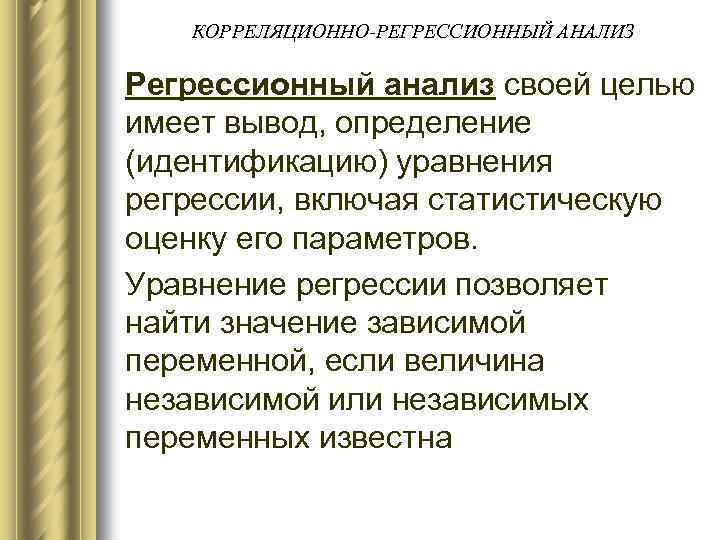 КОРРЕЛЯЦИОННО-РЕГРЕССИОННЫЙ АНАЛИЗ

Регрессионный анализ своей целью имеет вывод, определение (идентификацию) уравнения регрессии, включая статистическую оценку его параметров.

Уравнение регрессии позволяет найти значение зависимой переменной, если величина независимой или независимых переменных известна